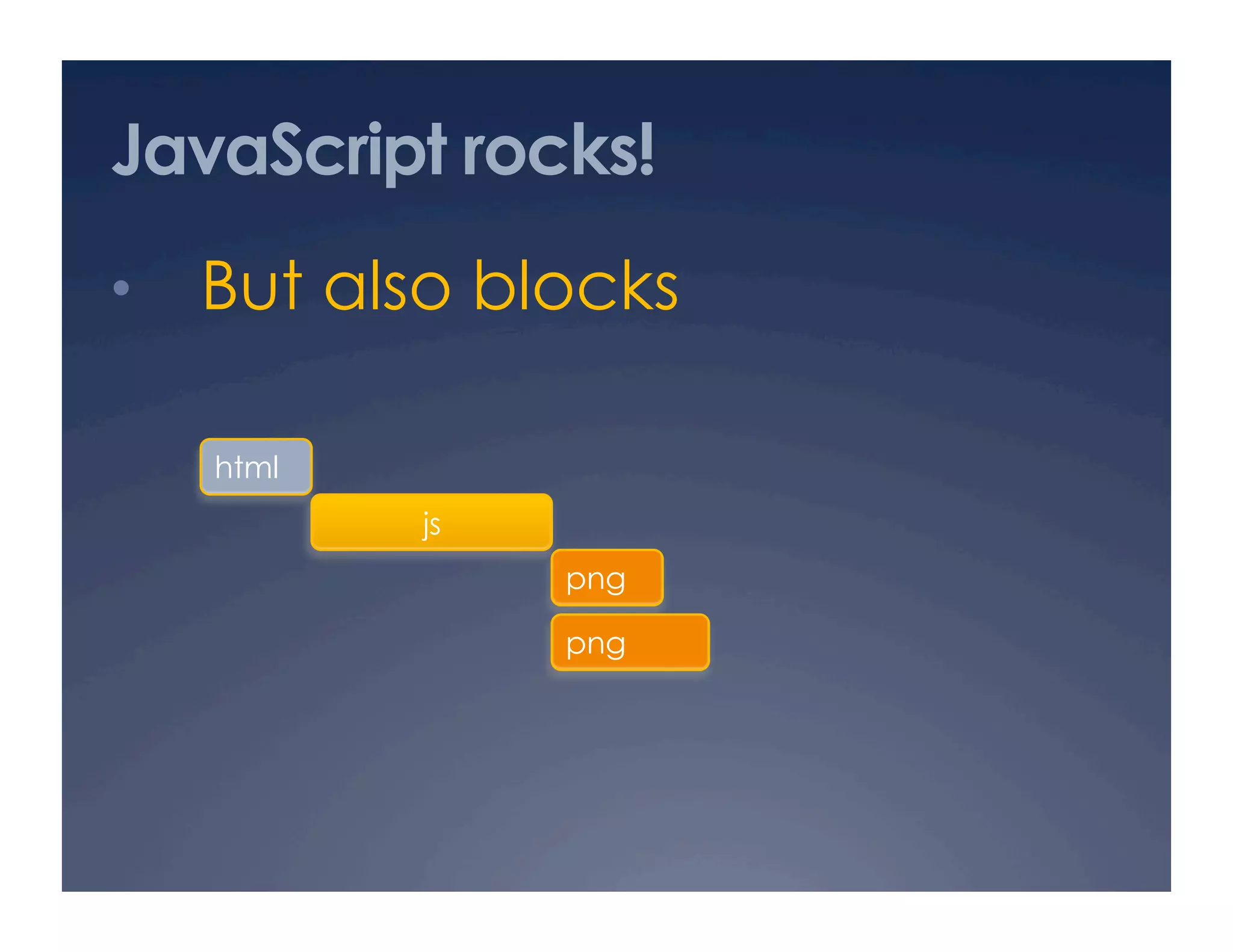 JavaScript rocks!

• But also blocks

html
js
png
png